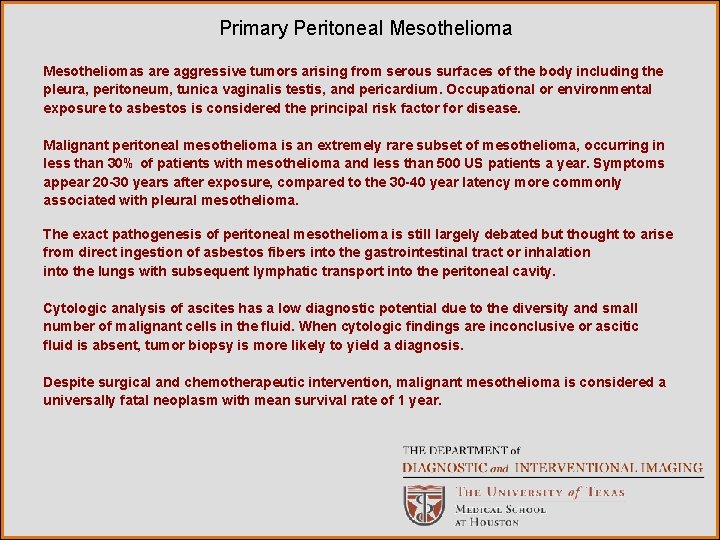 Primary Peritoneal Mesothelioma

Mesotheliomas are aggressive tumors arising from serous surfaces of the body including the pleura, peritoneum, tunica vaginalis testis, and pericardium. Occupational or environmental exposure to asbestos is considered the principal risk factor for disease.

Malignant peritoneal mesothelioma is an extremely rare subset of mesothelioma, occurring in less than 30% of patients with mesothelioma and less than 500 US patients a year. Symptoms appear 20-30 years after exposure, compared to the 30-40 year latency more commonly associated with pleural mesothelioma.

The exact pathogenesis of peritoneal mesothelioma is still largely debated but thought to arise from direct ingestion of asbestos fibers into the gastrointestinal tract or inhalation into the lungs with subsequent lymphatic transport into the peritoneal cavity.

Cytologic analysis of ascites has a low diagnostic potential due to the diversity and small number of malignant cells in the fluid. When cytologic findings are inconclusive or ascitic fluid is absent, tumor biopsy is more likely to yield a diagnosis.

Despite surgical and chemotherapeutic intervention, malignant mesothelioma is considered a universally fatal neoplasm with mean survival rate of 1 year.

THE DEPARTMENT of
DIAGNOSTIC and INTERVENTIONAL IMAGING
THE UNIVERSITY of TEXAS
MEDICAL SCHOOL
AT HOUSTON